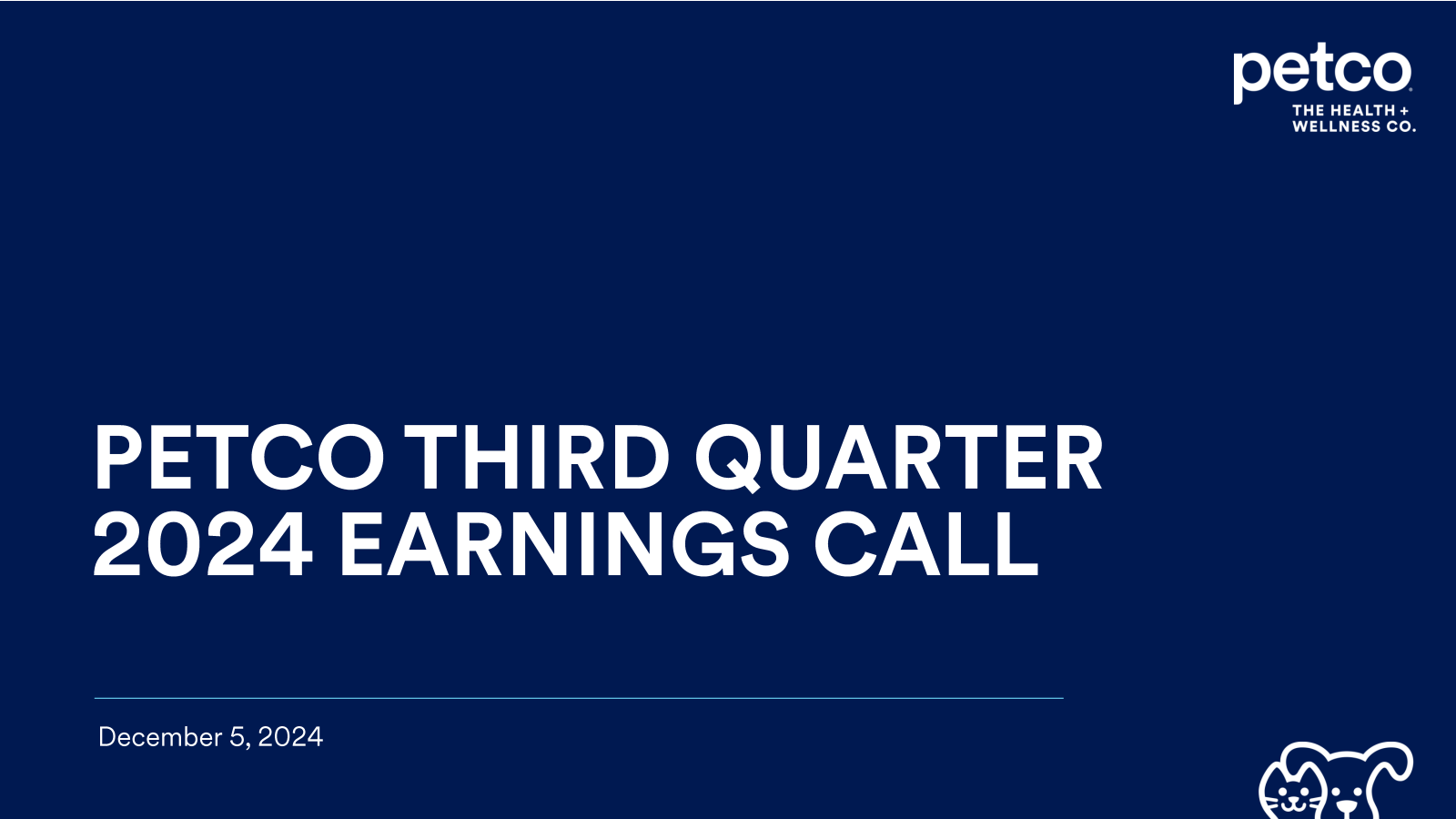 petco
THE HEALTH + WELLNESS CO.

PETCO THIRD QUARTER 2024 EARNINGS CALL

December 5, 2024